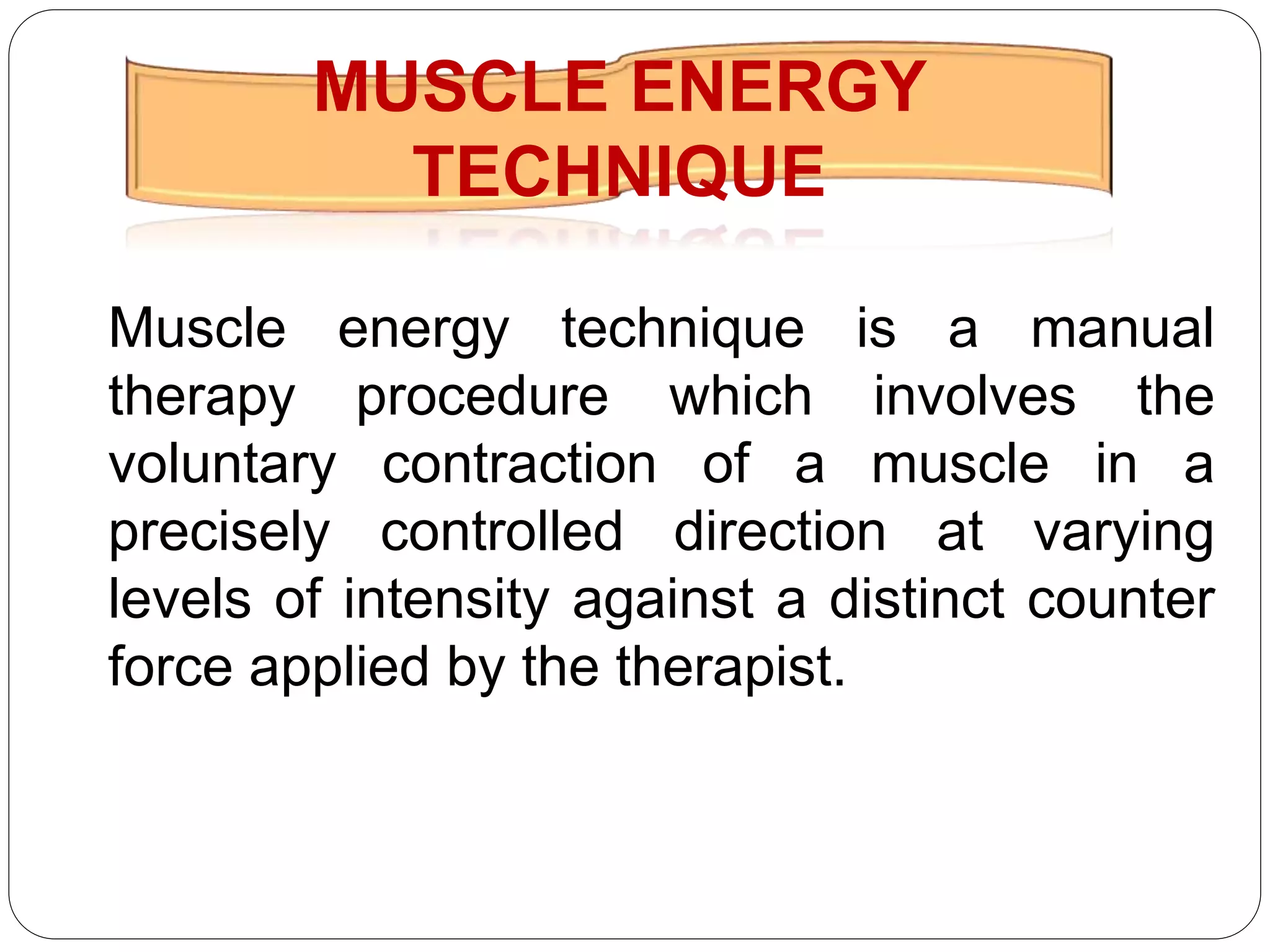 MUSCLE ENERGY TECHNIQUE

Muscle energy technique is a manual therapy procedure which involves the voluntary contraction of a muscle in a precisely controlled direction at varying levels of intensity against a distinct counter force applied by the therapist.